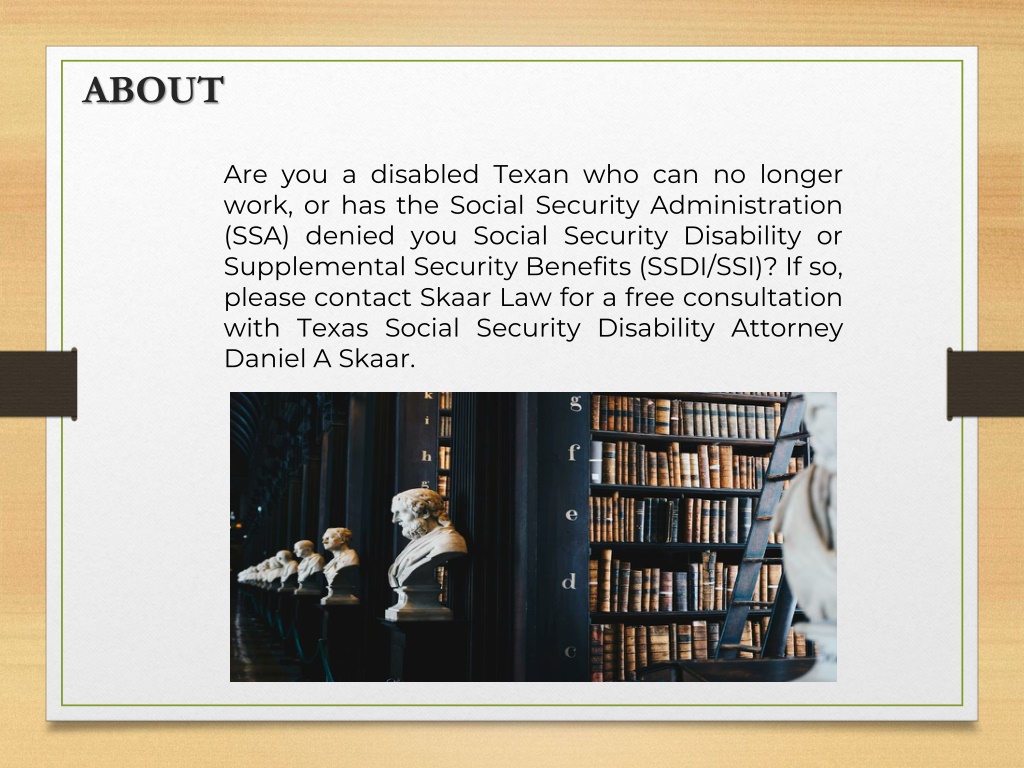 ABOUT

Are you a disabled Texan who can no longer work, or has the Social Security Administration (SSA) denied you Social Security Disability or Supplemental Security Benefits (SSDI/SSI)? If so, please contact Skaar Law for a free consultation with Texas Social Security Disability Attorney Daniel A Skaar.

k
i
h
g
f
e
d
c